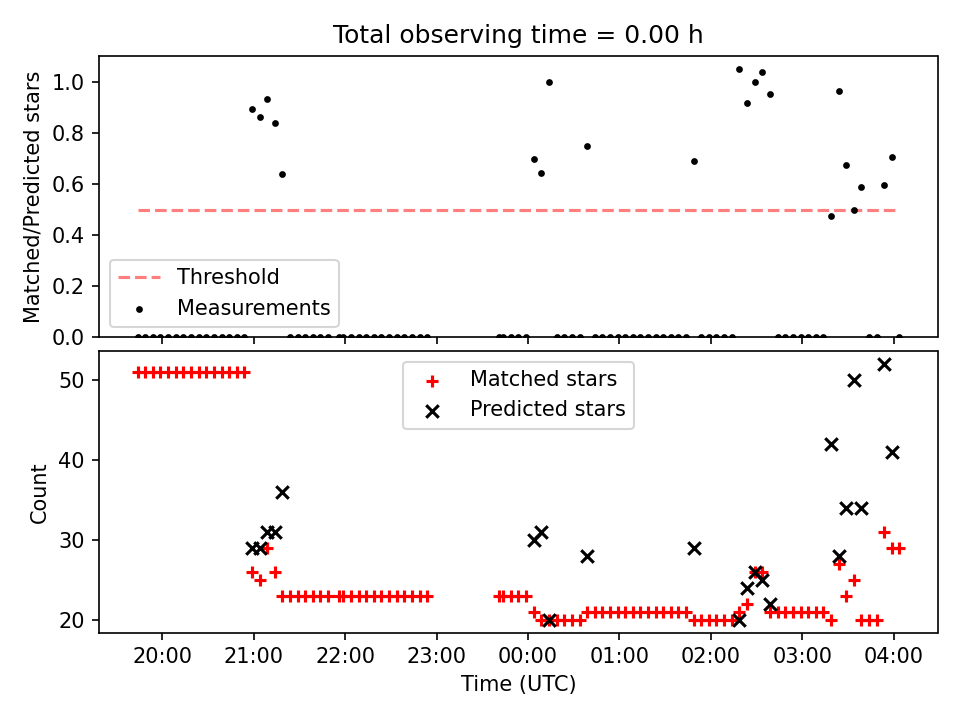 Total observing time = 0.00 h

Matched/Predicted stars

1.0
0.8
0.6
0.4
0.2
0.0

Threshold
Measurements

Count

50
40
30
20

Matched stars
Predicted stars

20:00
21:00
22:00
23:00
00:00
01:00
02:00
03:00
04:00

Time (UTC)